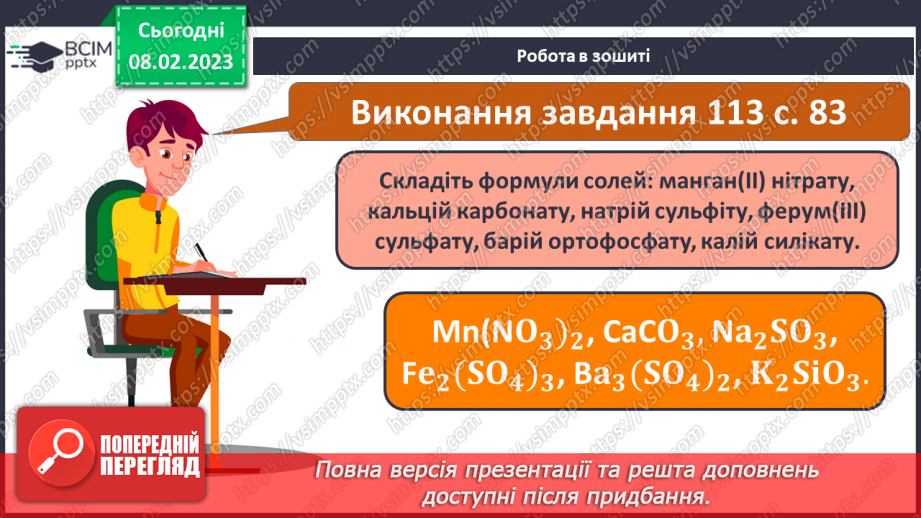 ВСІМ pptx

Сьогодні 08.02.2023

Робота в зошиті

Виконання завдання 113 с. 83

Складіть формули солей: манган(ІІ) нітрату, кальцій карбонату, натрій сульфіту, ферум(ІІІ) сульфату, барій ортофосфату, калій силікату.

$Mn(NO_3)_2$, $CaCO_3$, $Na_2SO_3$, $Fe_2(SO_4)_3$, $Ba_3(SO_4)_2$, $K_2SiO_3$.

ПОПЕРЕДНІЙ ПЕРЕГЛЯД

Повна версія презентації та решта доповнень доступні після придбання.

https://vsimpptx.com